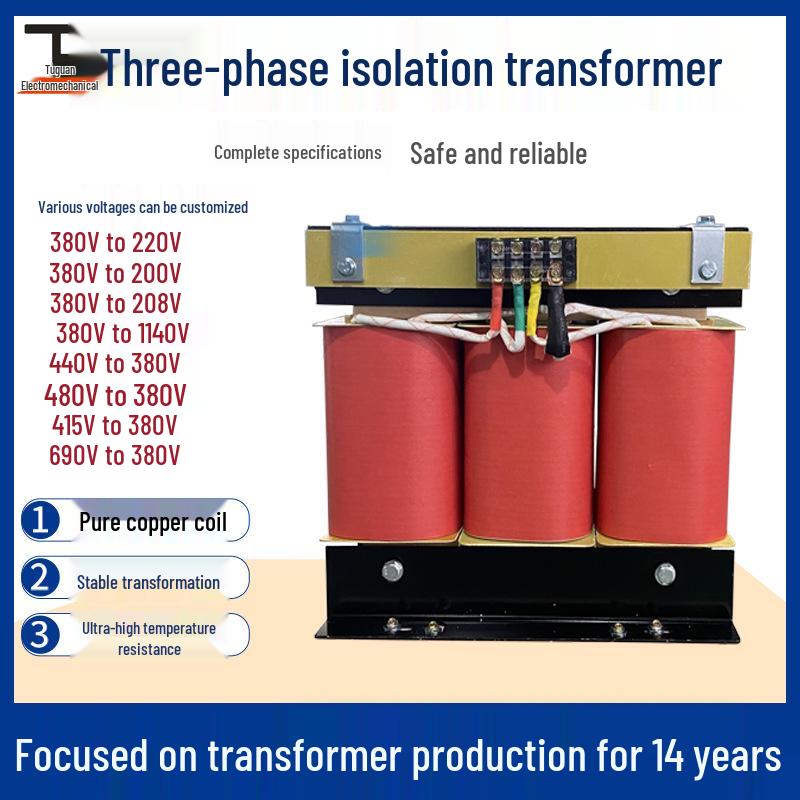 Tuguan Electromechanical

Three-phase isolation transformer

Complete specifications Safe and reliable

Various voltages can be customized

380V to 220V
380V to 200V
380V to 208V
380V to 1140V
440V to 380V
480V to 380V
415V to 380V
690V to 380V

1 Pure copper coil

2 Stable transformation

3 Ultra-high temperature resistance

Focused on transformer production for 14 years